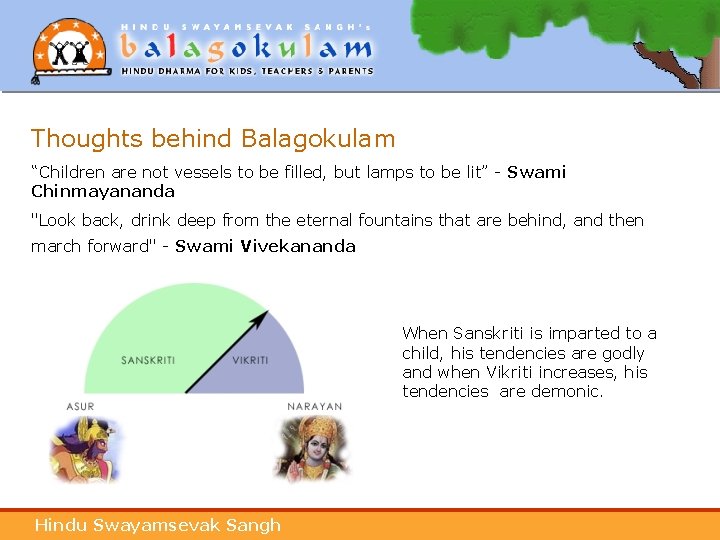 HINDU SWAYAMSEVAK SANGH's
balagokulam
HINDU DHARMA FOR KIDS, TEACHERS & PARENTS

Thoughts behind Balagokulam

“Children are not vessels to be filled, but lamps to be lit” - Swami Chinmayananda

"Look back, drink deep from the eternal fountains that are behind, and then march forward" - Swami Vivekananda

SANSKRITI
VIKRITI
ASUR
NARAYAN

When Sanskriti is imparted to a child, his tendencies are godly and when Vikriti increases, his tendencies are demonic.

Hindu Swayamsevak Sangh